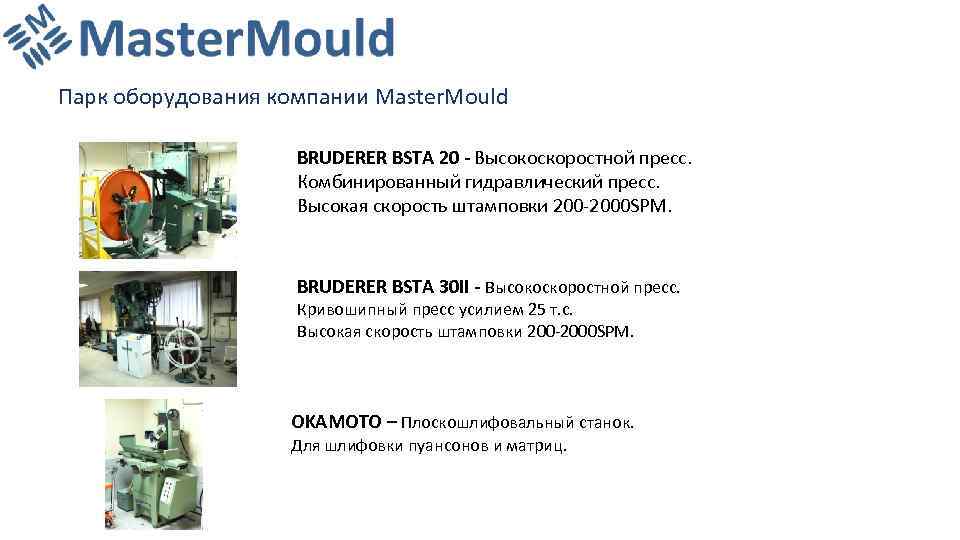 MasterMould

Парк оборудования компании MasterMould

BRUDERER BSTA 20 - Высокоскоростной пресс.
Комбинированный гидравлический пресс.
Высокая скорость штамповки 200-2000SPM.

BRUDERER BSTA 30II - Высокоскоростной пресс.
Кривошипный пресс усилием 25 т.с.
Высокая скорость штамповки 200-2000SPM.

OKAMOTO – Плоскошлифовальный станок.
Для шлифовки пуансонов и матриц.